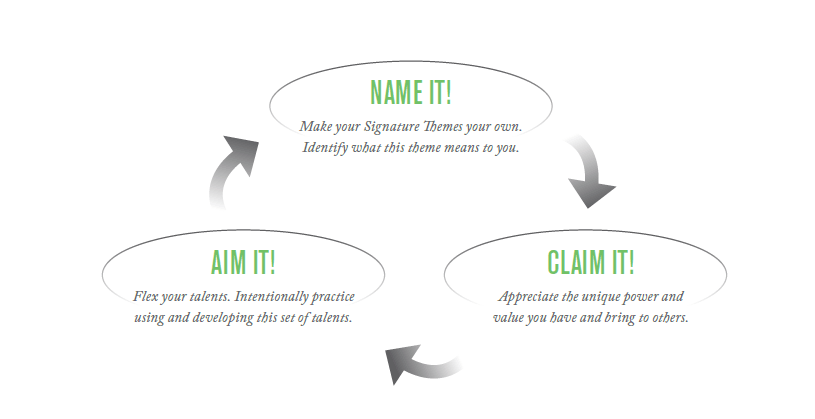 NAME IT!

Make your Signature Themes your own. Identify what this theme means to you.

CLAIM IT!

Appreciate the unique power and value you have and bring to others.

AIM IT!

Flex your talents. Intentionally practice using and developing this set of talents.